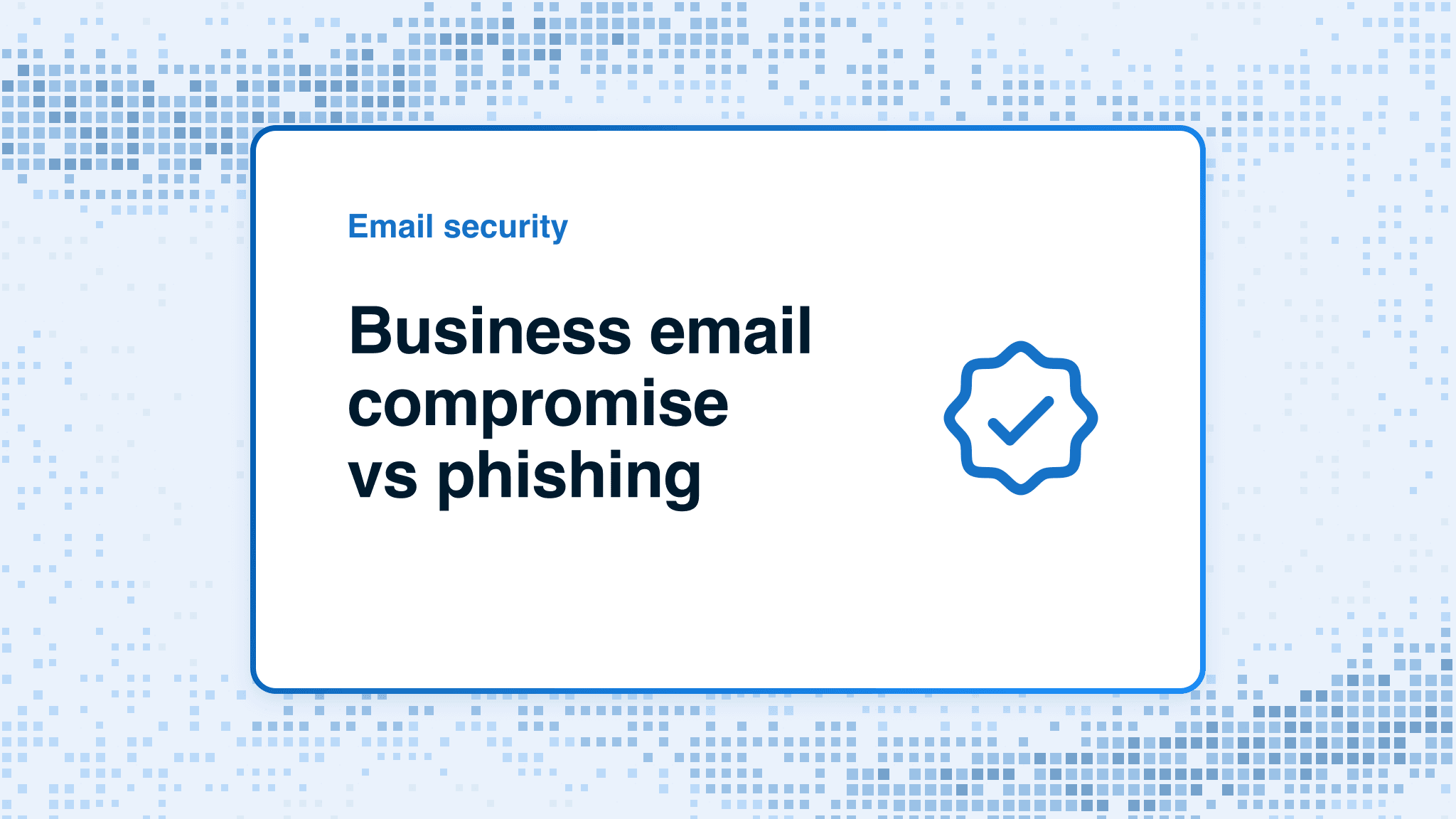 Email security

Business email compromise vs phishing